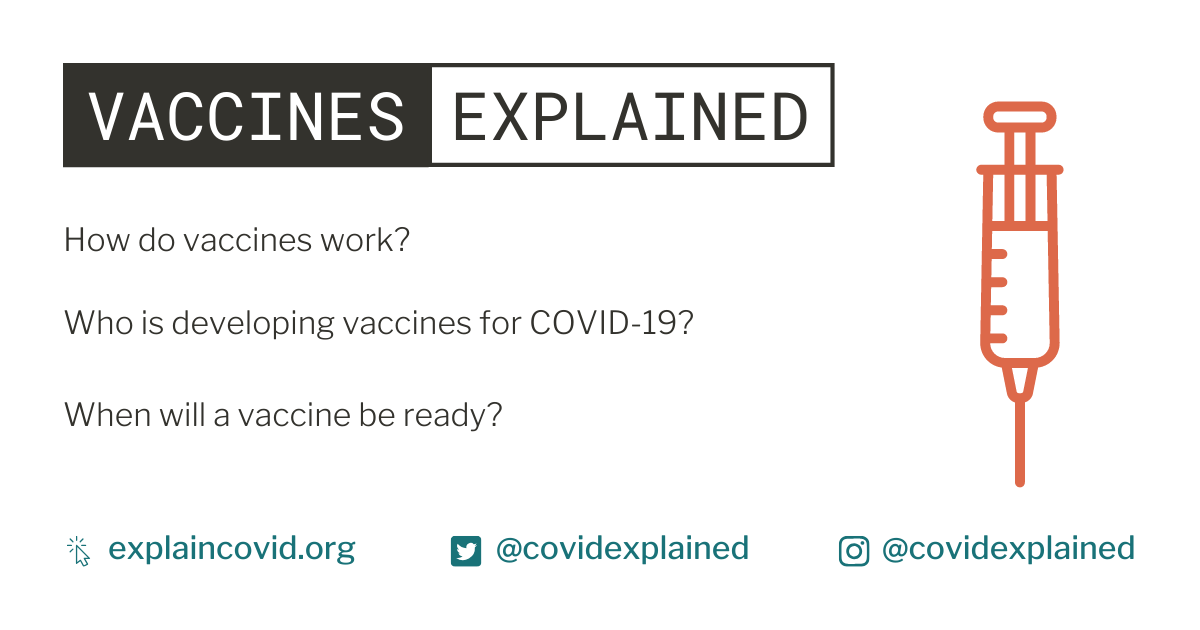 VACCINES EXPLAINED

How do vaccines work?

Who is developing vaccines for COVID-19?

When will a vaccine be ready?

explaincovid.org

@covidexplained

@covidexplained